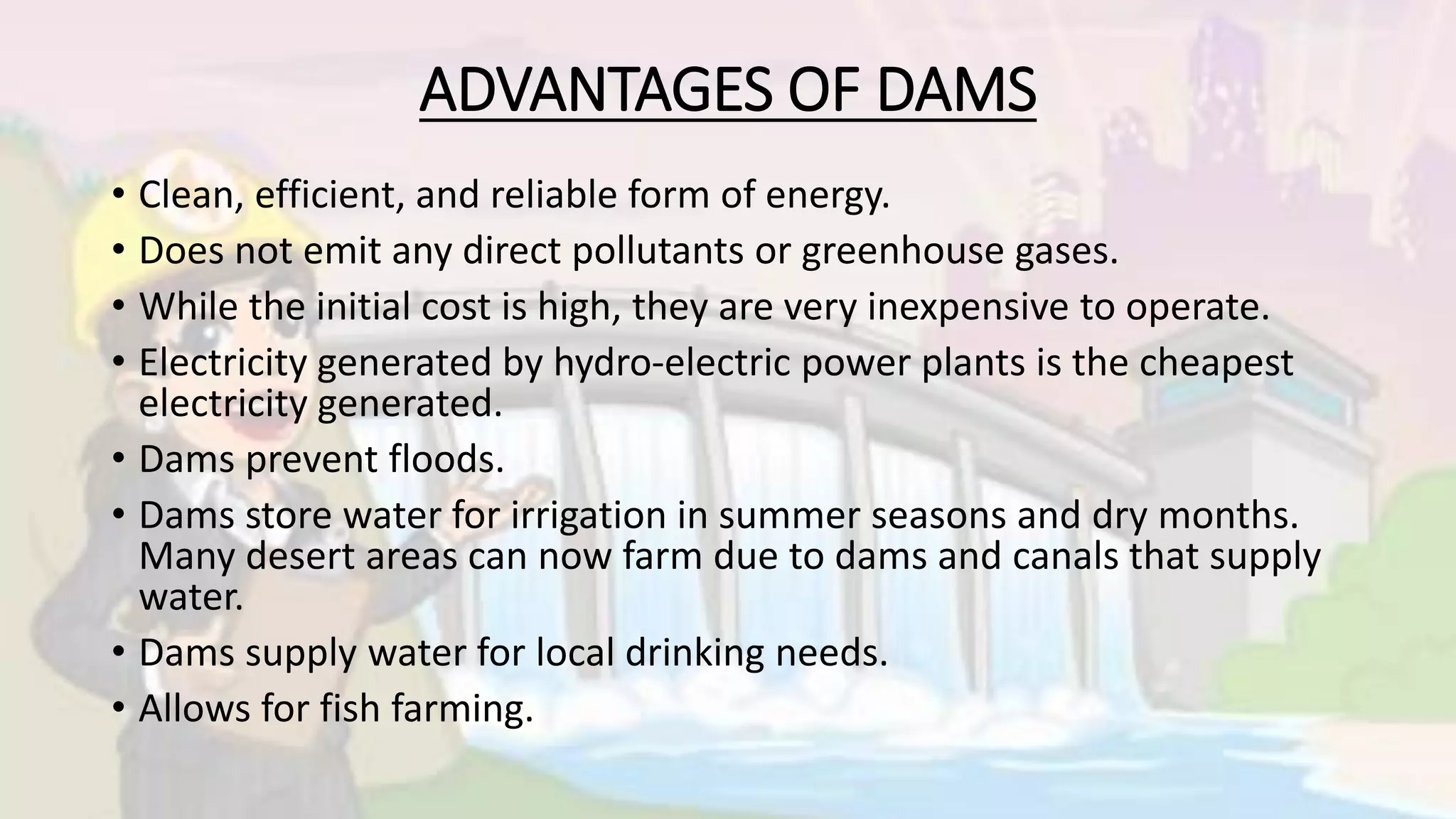 ADVANTAGES OF DAMS

• Clean, efficient, and reliable form of energy.
• Does not emit any direct pollutants or greenhouse gases.
• While the initial cost is high, they are very inexpensive to operate.
• Electricity generated by hydro-electric power plants is the cheapest electricity generated.
• Dams prevent floods.
• Dams store water for irrigation in summer seasons and dry months. Many desert areas can now farm due to dams and canals that supply water.
• Dams supply water for local drinking needs.
• Allows for fish farming.